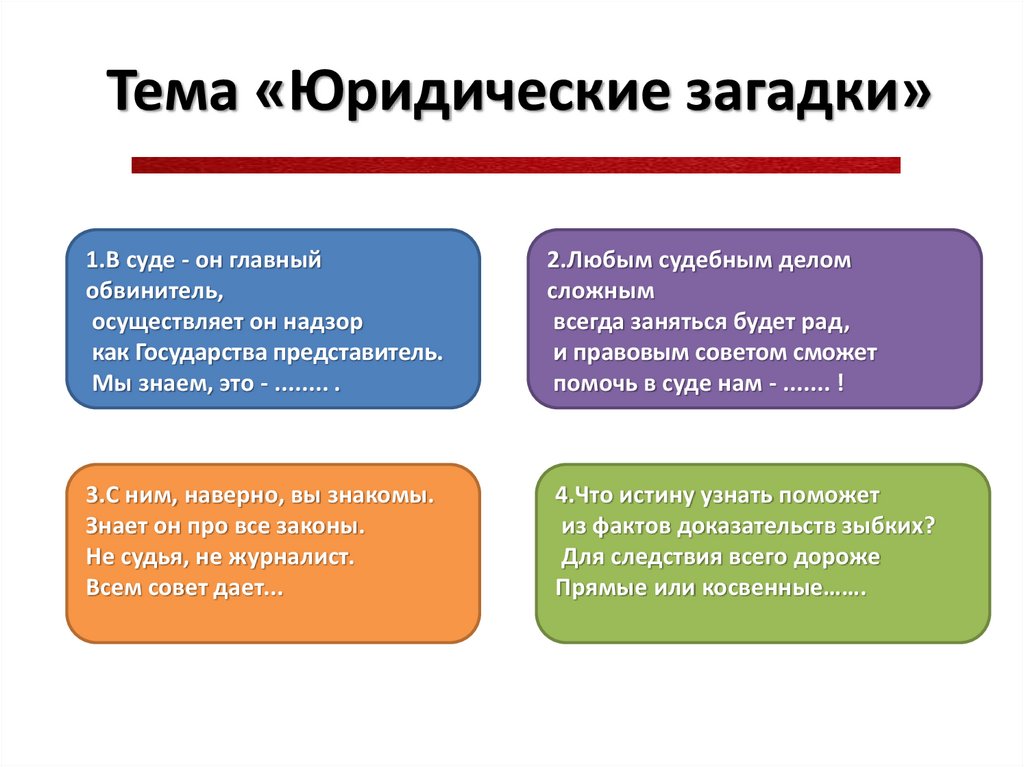 Тема «Юридические загадки»

1.В суде - он главный обвинитель,
осуществляет он надзор
как Государства представитель.
Мы знаем, это - ........ .

2.Любым судебным делом сложным
всегда заняться будет рад,
и правовым советом сможет
помочь в суде нам - ....... !

3.С ним, наверно, вы знакомы.
Знает он про все законы.
Не судья, не журналист.
Всем совет дает...

4.Что истину узнать поможет
из фактов доказательств зыбких?
Для следствия всего дороже
Прямые или косвенные…….